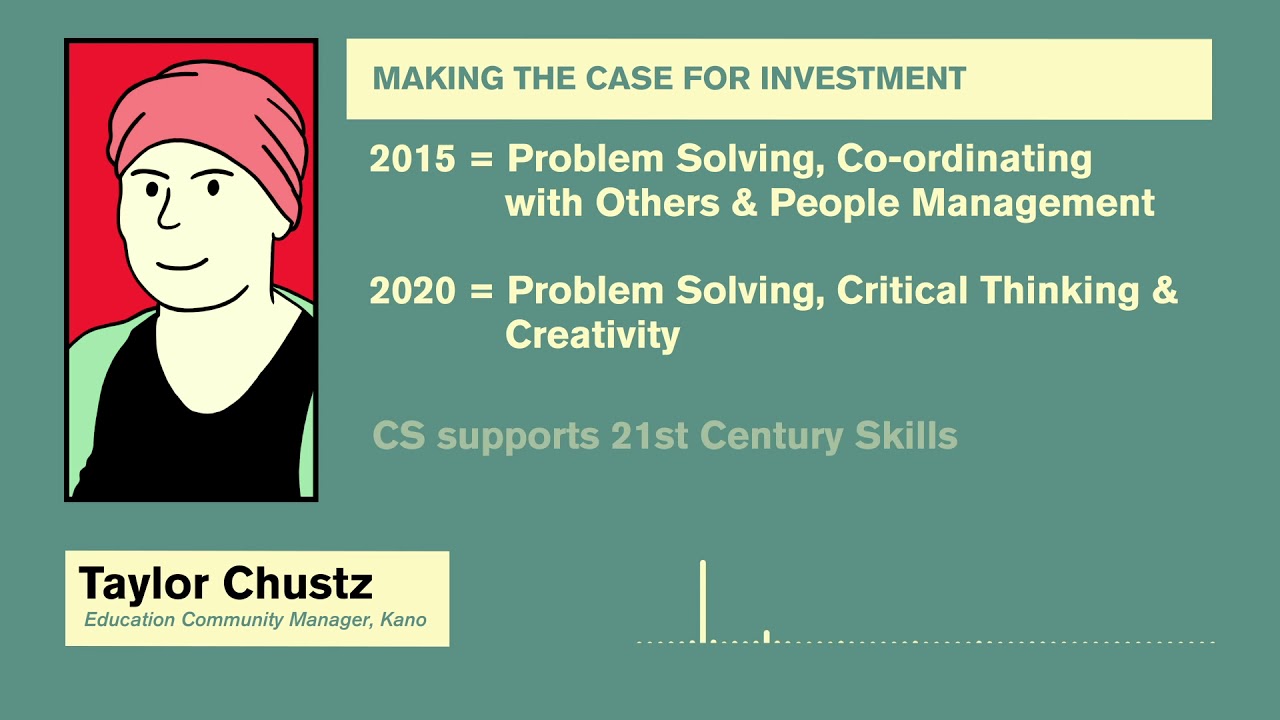 MAKING THE CASE FOR INVESTMENT

2015 = Problem Solving, Co-ordinating with Others & People Management

2020 = Problem Solving, Critical Thinking & Creativity

CS supports 21st Century Skills

Taylor Chustz
Education Community Manager, Kano